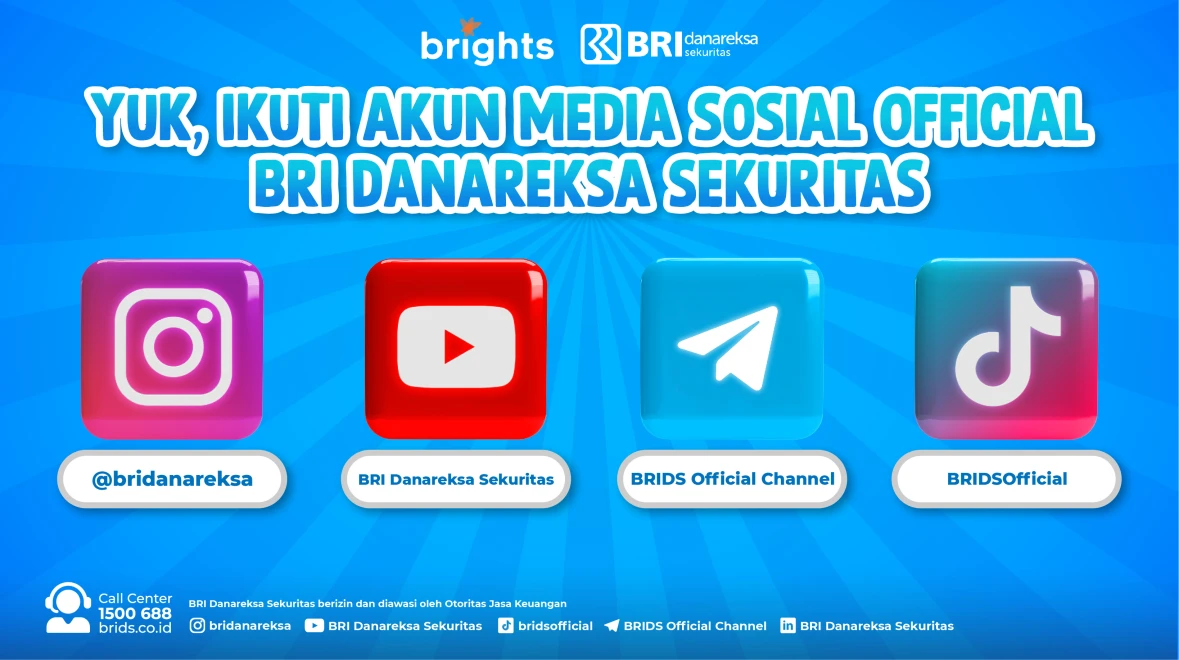 brights BRI danareksa sekuritas

YUK, IKUTI AKUN MEDIA SOSIAL OFFICIAL BRI DANAREKSA SEKURITAS

@bridanareksa

BRI Danareksa Sekuritas

BRIDS Official Channel

BRIDSOfficial

Call Center 1500 688 brids.co.id

BRI Danareksa Sekuritas berizin dan diawasi oleh Otoritas Jasa Keuangan

bridanareksa BRI Danareksa Sekuritas bridsofficial BRIDS Official Channel BRI Danareksa Sekuritas